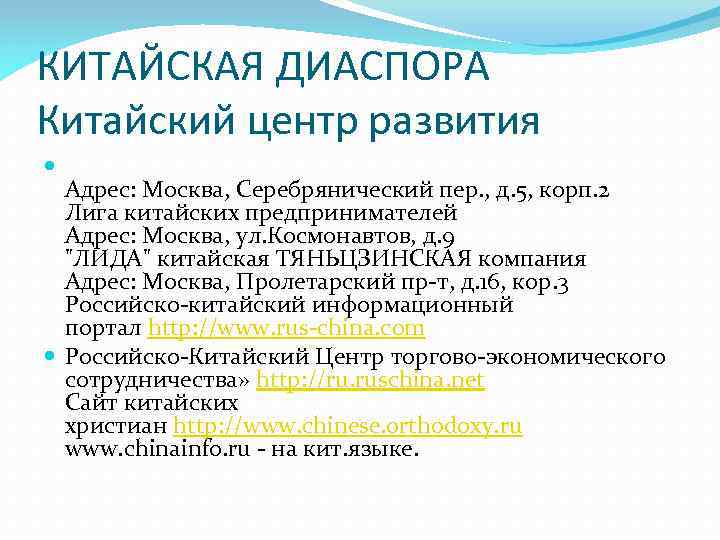 КИТАЙСКАЯ ДИАСПОРА
Китайский центр развития

Адрес: Москва, Серебрянический пер., д.5, корп.2
Лига китайских предпринимателей
Адрес: Москва, ул.Космонавтов, д.9
"ЛИДА" китайская ТЯНЬЦЗИНСКАЯ компания
Адрес: Москва, Пролетарский пр-т, д.16, кор.3
Российско-китайский информационный портал http://www.rus-china.com

Российско-Китайский Центр торгово-экономического сотрудничества» http://ru.ruschina.net
Сайт китайских христиан http://www.chinese.orthodoxy.ru
www.chinainfo.ru - на кит.языке.